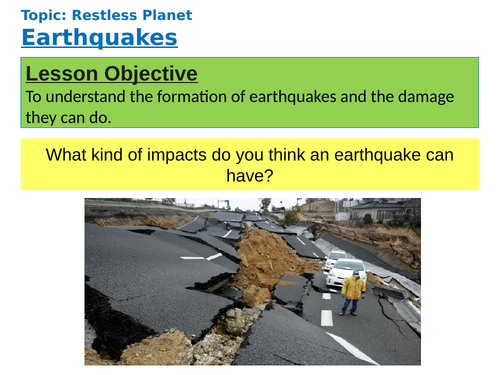 Topic: Restless Planet
Earthquakes

Lesson Objective
To understand the formation of earthquakes and the damage they can do.

What kind of impacts do you think an earthquake can have?